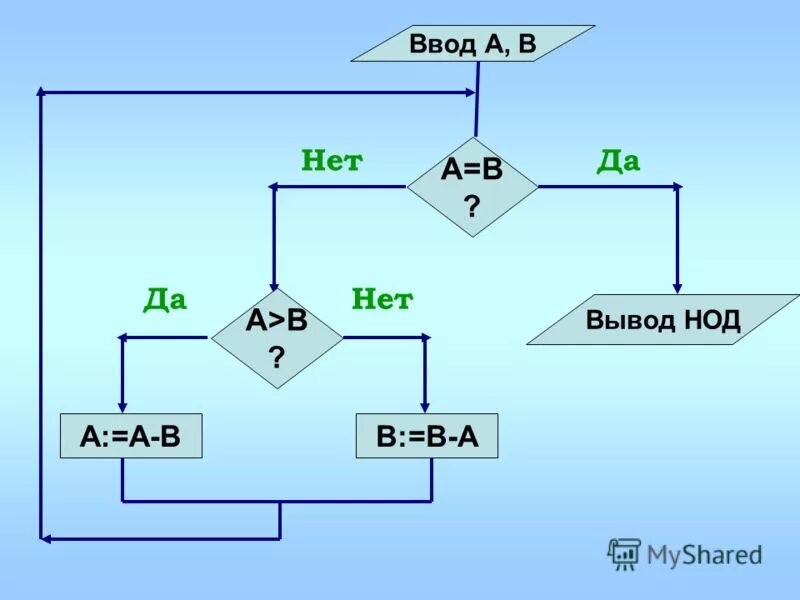 Ввод А, В

Нет

А=В ?

Да

Да

А>В ?

Нет

Вывод НОД

А:=А-В

В:=В-А

MyShared